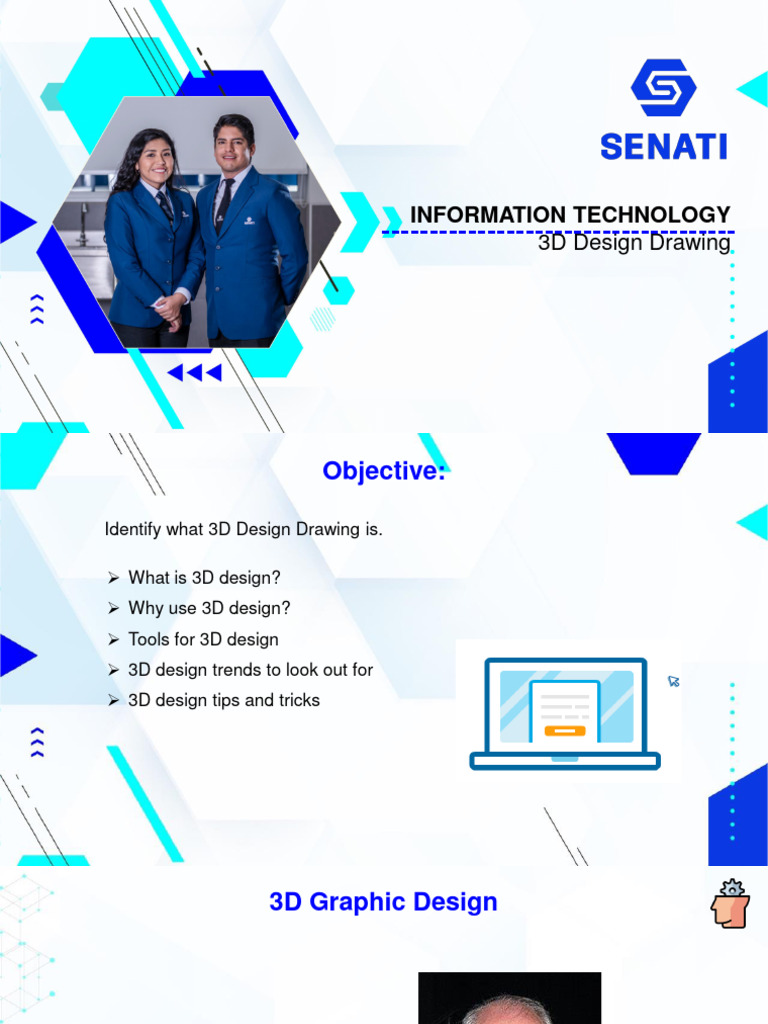 SENATI

INFORMATION TECHNOLOGY
3D Design Drawing

Objective:

Identify what 3D Design Drawing is.

➢ What is 3D design?
➢ Why use 3D design?
➢ Tools for 3D design
➢ 3D design trends to look out for
➢ 3D design tips and tricks

3D Graphic Design